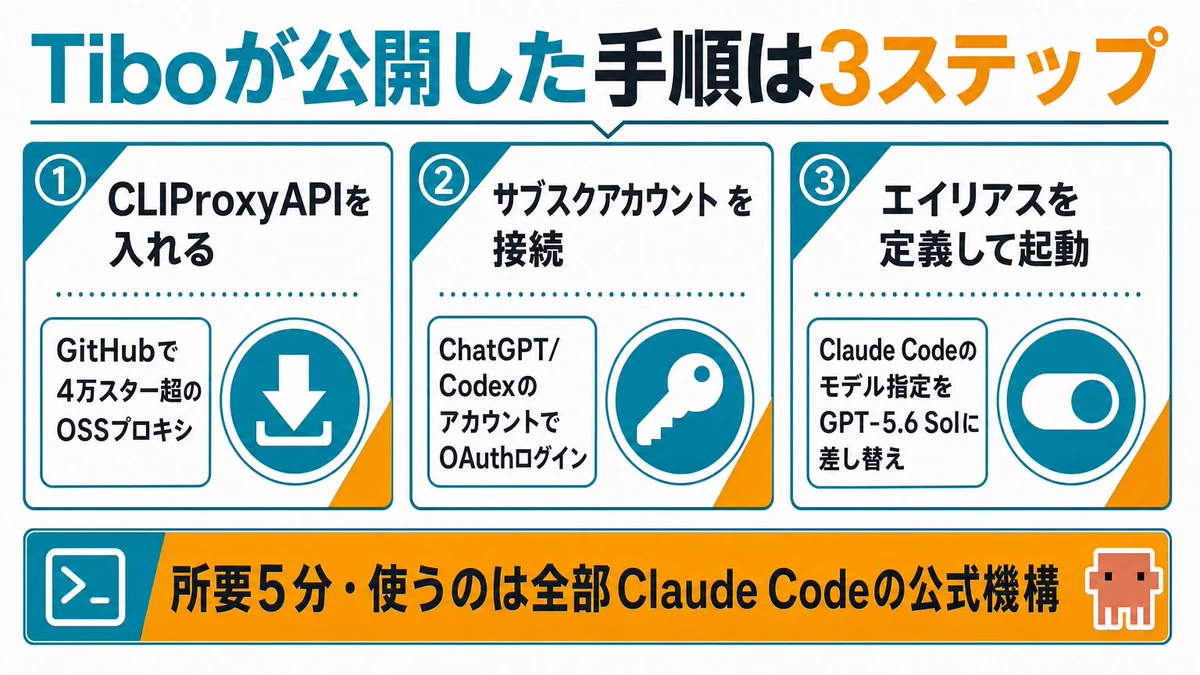 Tiboが公開した手順は3ステップ

① CLIProxyAPIを入れる

GitHubで4万スター超のOSSプロキシ

② サブスクアカウント を接続

ChatGPT/Codexのアカウントで OAuthログイン

③ エイリアスを定義して起動

Claude Codeのモデル指定をGPT-5.6 Solに差し替え

>_

所要5分・使うのは全部Claude Codeの公式機構